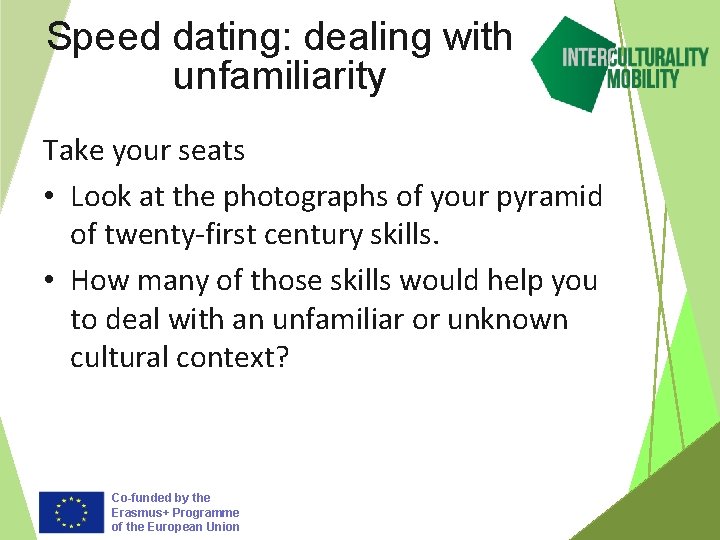 Speed dating: dealing with unfamiliarity

INTERCULTURALITY MOBILITY

Take your seats

• Look at the photographs of your pyramid of twenty-first century skills.

• How many of those skills would help you to deal with an unfamiliar or unknown cultural context?

Co-funded by the Erasmus+ Programme of the European Union